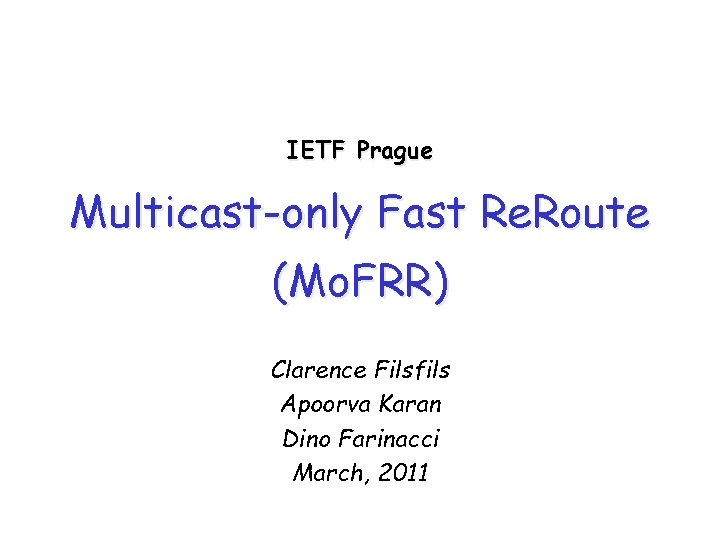 IETF Prague

Multicast-only Fast ReRoute (MoFRR)

Clarence Filsfils
Apoorva Karan
Dino Farinacci
March, 2011